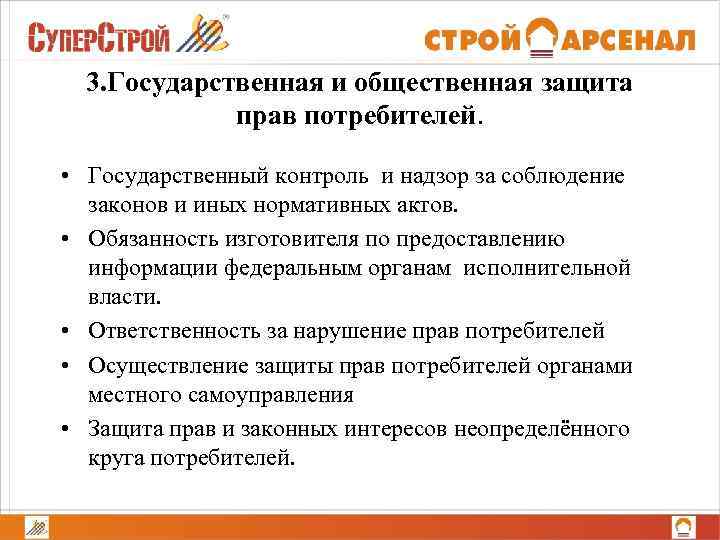 СуперСтрой

СТРОЙ АРСЕНАЛ

3.Государственная и общественная защита прав потребителей.

• Государственный контроль и надзор за соблюдение законов и иных нормативных актов.

• Обязанность изготовителя по предоставлению информации федеральным органам исполнительной власти.

• Ответственность за нарушение прав потребителей

• Осуществление защиты прав потребителей органами местного самоуправления

• Защита прав и законных интересов неопределённого круга потребителей.